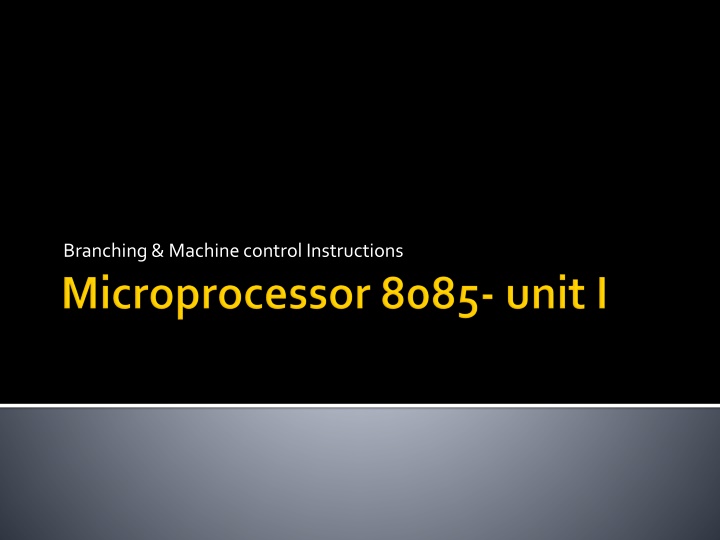 Branching & Machine control Instructions

Microprocessor 8085- unit I